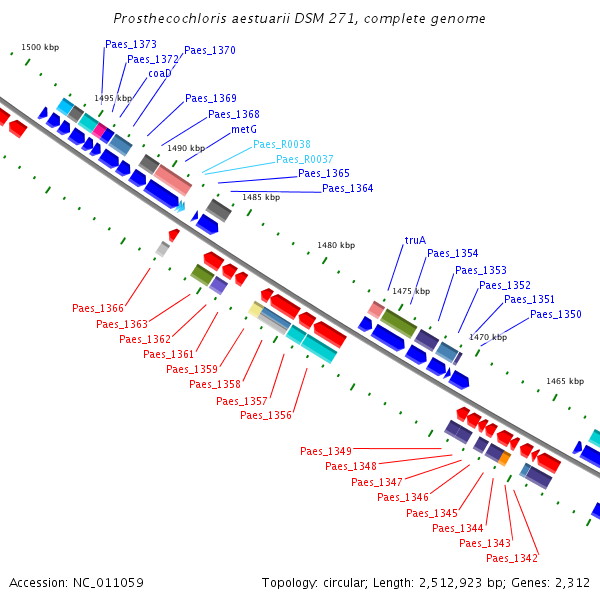 Prosthecochloris aestuarii DSM 271, complete genome

1500 kbp

Paes_1373
Paes_1372
Paes_1370
coaD
1495 kbp
Paes_1369
Paes_1368
metG
1490 kbp
Paes_R0038
Paes_R0037
Paes_1365
Paes_1364
1485 kbp

1480 kbp
truA
Paes_1354
Paes_1353
1475 kbp
Paes_1352
Paes_1351
Paes_1350
1470 kbp
1465 kbp

Paes_1366
Paes_1363
Paes_1362
Paes_1361
Paes_1359
Paes_1358
Paes_1357
Paes_1356

Paes_1349
Paes_1348
Paes_1347
Paes_1346
Paes_1345
Paes_1344
Paes_1343
Paes_1342

Accession: NC_011059
Topology: circular; Length: 2,512,923 bp; Genes: 2,312